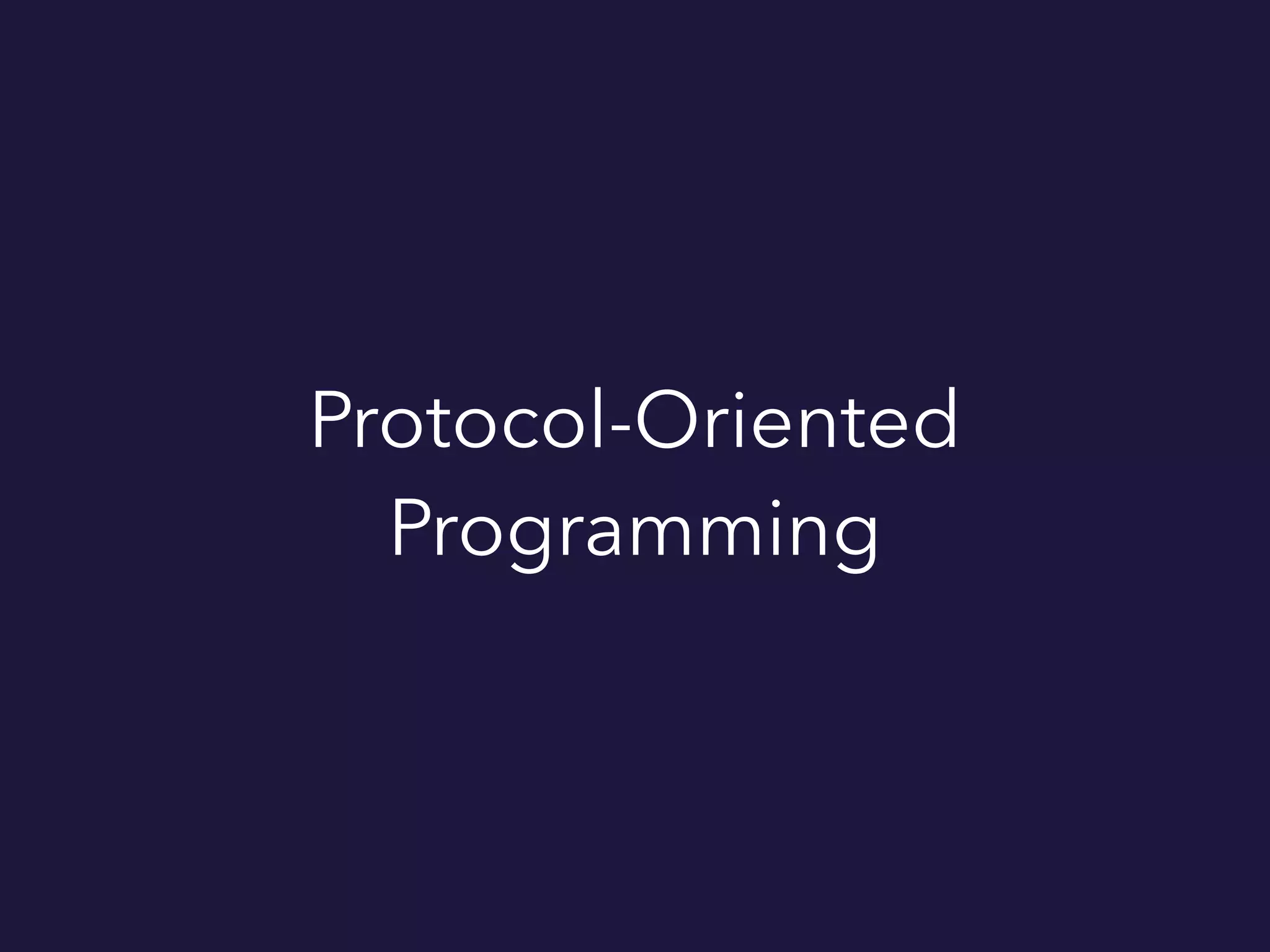 Protocol-Oriented Programming